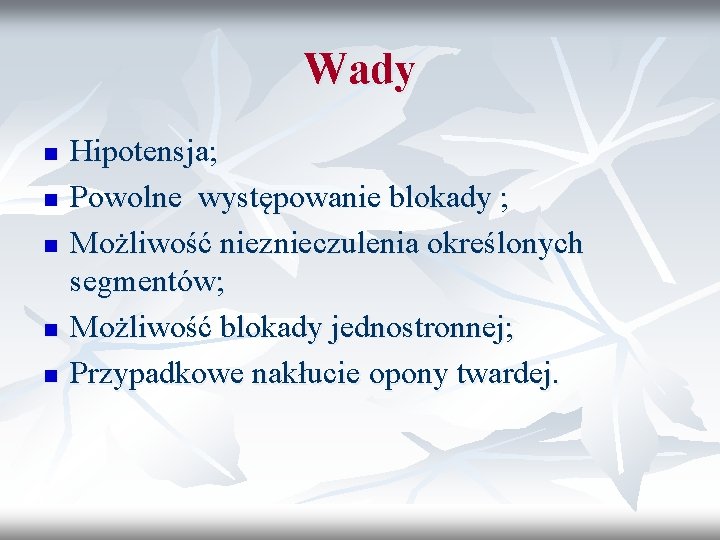 Wady

• Hipotensja;
• Powolne  występowanie blokady ;
• Możliwość nieznieczulenia określonych segmentów;
• Możliwość blokady jednostronnej;
• Przypadkowe nakłucie opony twardej.